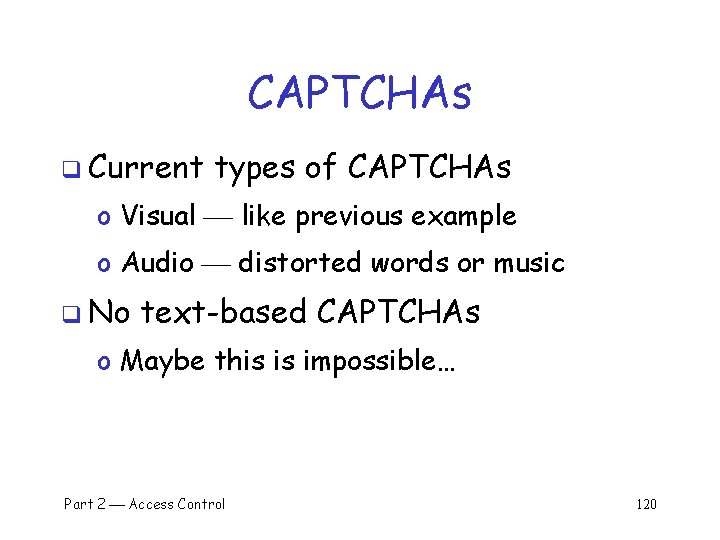 CAPTCHAs

❑ Current types of CAPTCHAs

o Visual — like previous example

o Audio — distorted words or music

❑ No text-based CAPTCHAs

o Maybe this is impossible…

Part 2 — Access Control

120